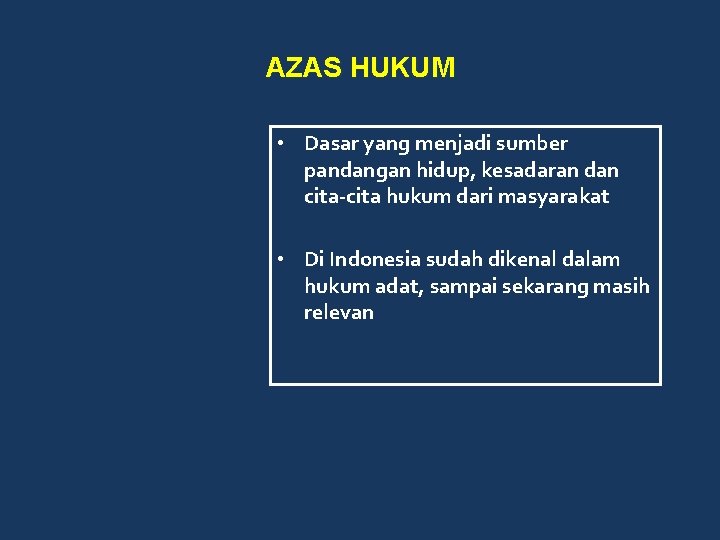 AZAS HUKUM

• Dasar yang menjadi sumber pandangan hidup, kesadaran dan cita-cita hukum dari masyarakat

• Di Indonesia sudah dikenal dalam hukum adat, sampai sekarang masih relevan